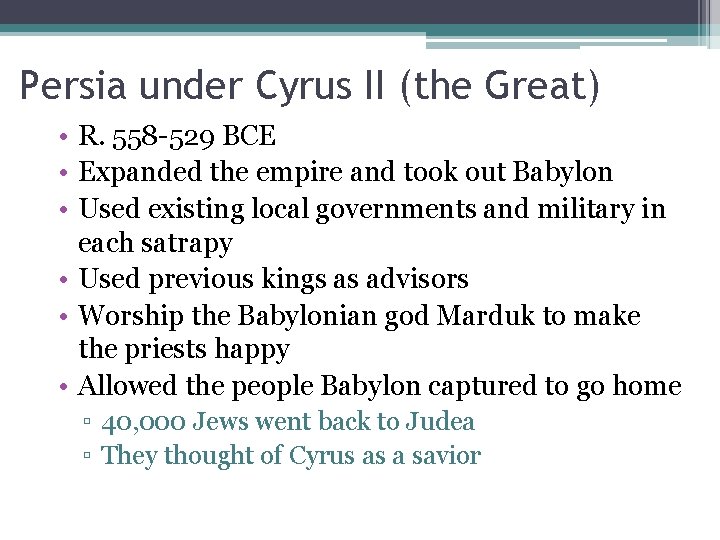 Persia under Cyrus II (the Great)

• R. 558-529 BCE
• Expanded the empire and took out Babylon
• Used existing local governments and military in each satrapy
• Used previous kings as advisors
• Worship the Babylonian god Marduk to make the priests happy
• Allowed the people Babylon captured to go home
▫ 40,000 Jews went back to Judea
▫ They thought of Cyrus as a savior